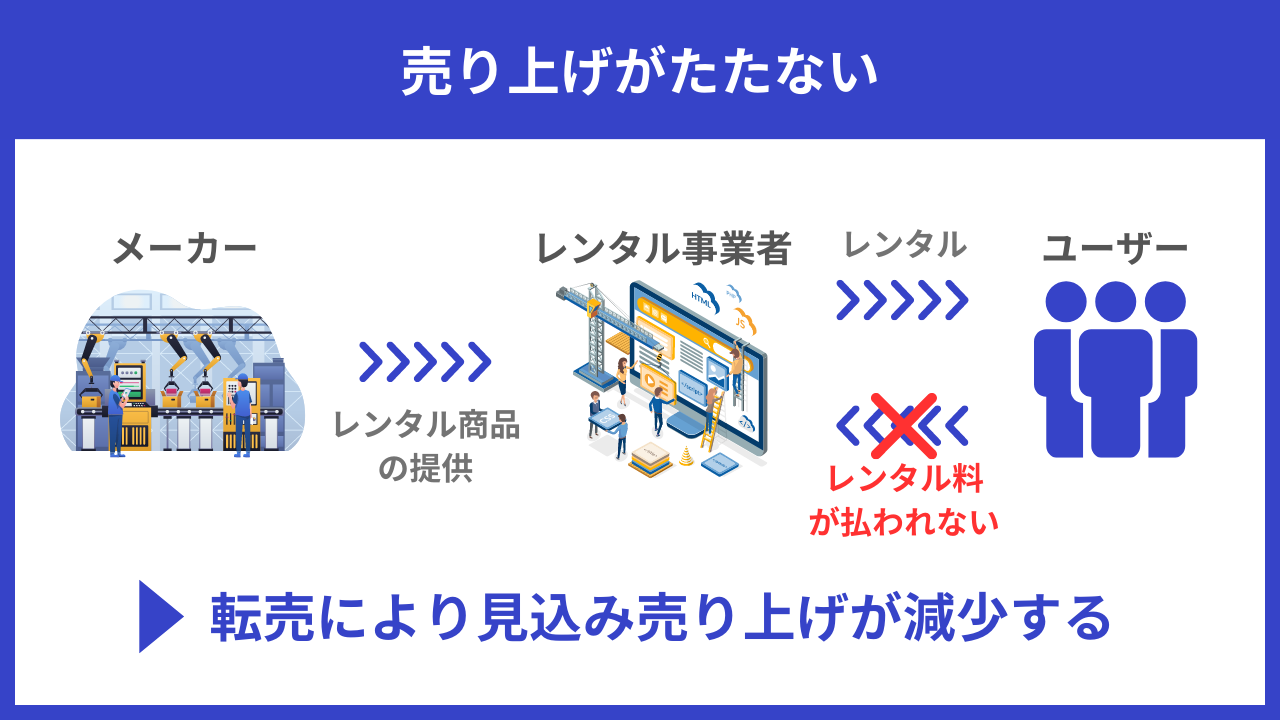 売り上げがたたない

メーカー

レンタル商品の提供

レンタル事業者

HTML
JS

レンタル

レンタル料が払われない

ユーザー

転売により見込み売り上げが減少する